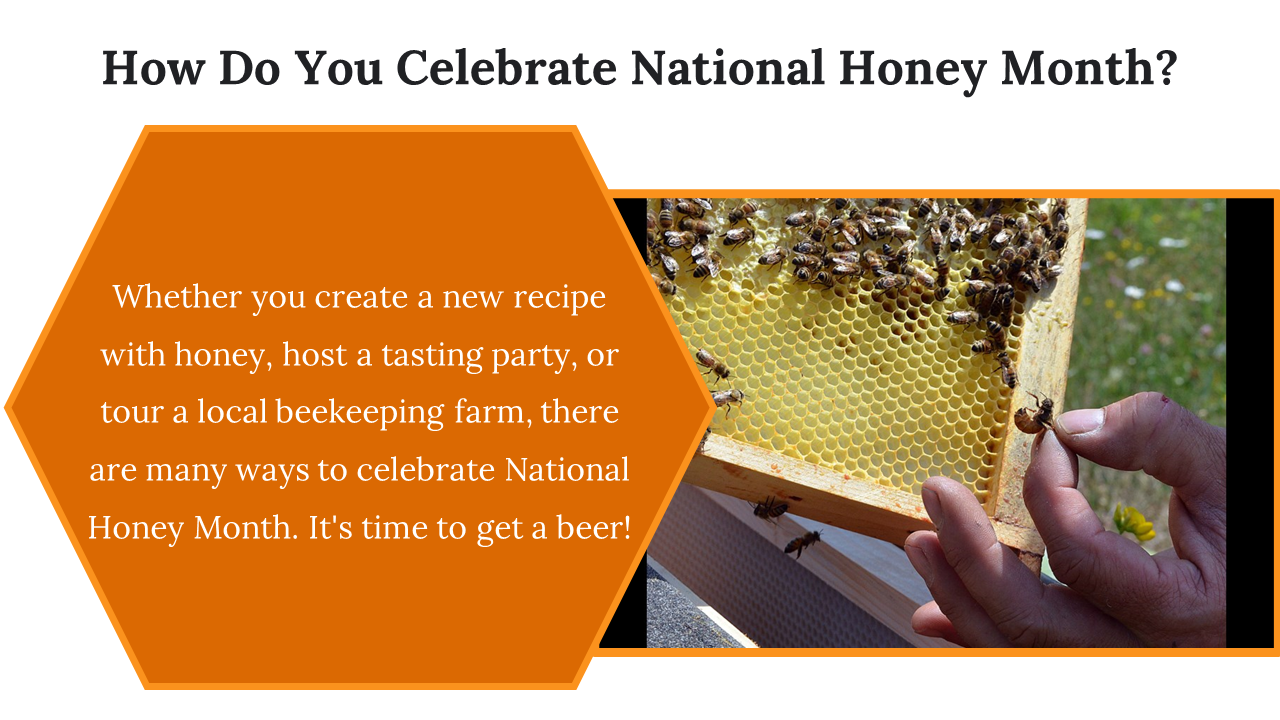 How Do You Celebrate National Honey Month?

Whether you create a new recipe with honey, host a tasting party, or tour a local beekeeping farm, there are many ways to celebrate National Honey Month. It's time to get a beer!